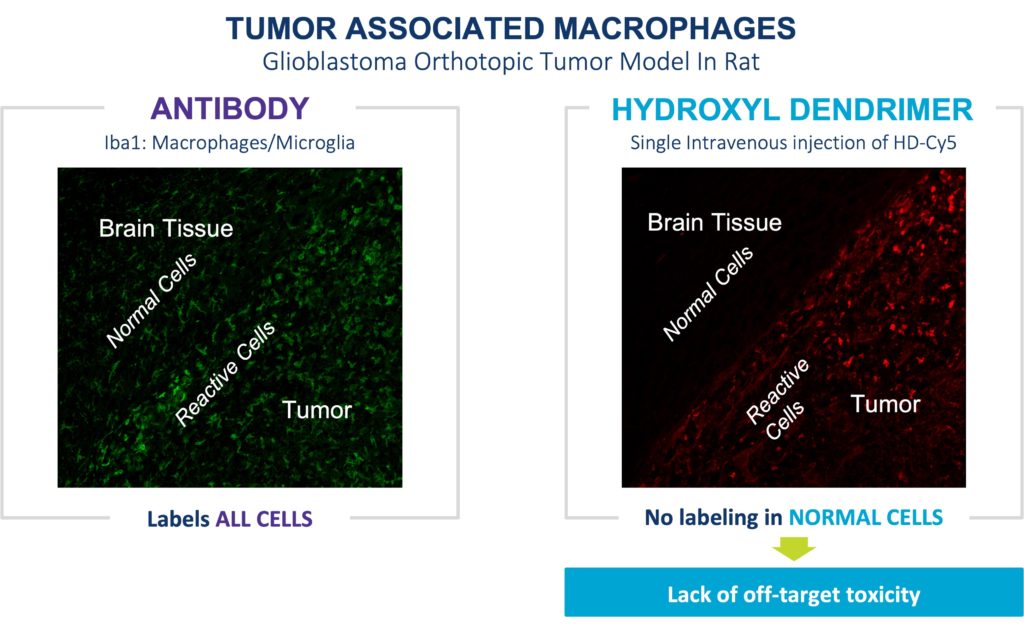 TUMOR ASSOCIATED MACROPHAGES
Glioblastoma Orthotopic Tumor Model In Rat

ANTIBODY
Iba1: Macrophages/Microglia

Brain Tissue
Normal Cells
Reactive Cells
Tumor

Labels ALL CELLS

HYDROXYL DENDRIMER
Single Intravenous injection of HD-Cy5

Brain Tissue
Normal Cells
Reactive Cells
Tumor

No labeling in NORMAL CELLS

Lack of off-target toxicity